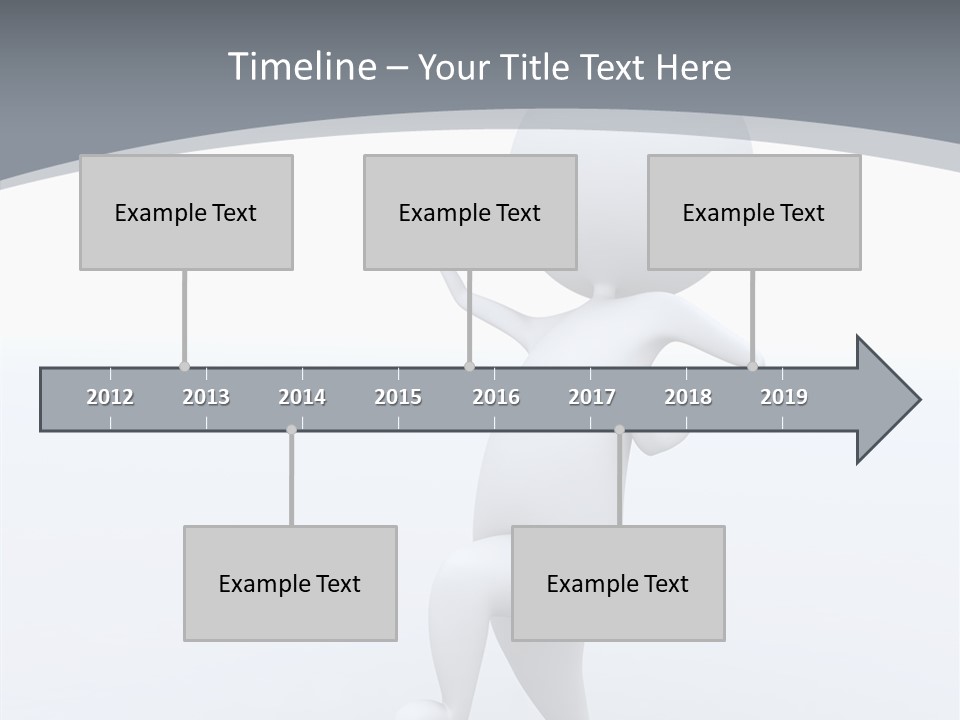 Timeline – Your Title Text Here

Example Text

Example Text

Example Text

2012 2013 2014 2015 2016 2017 2018 2019

Example Text

Example Text